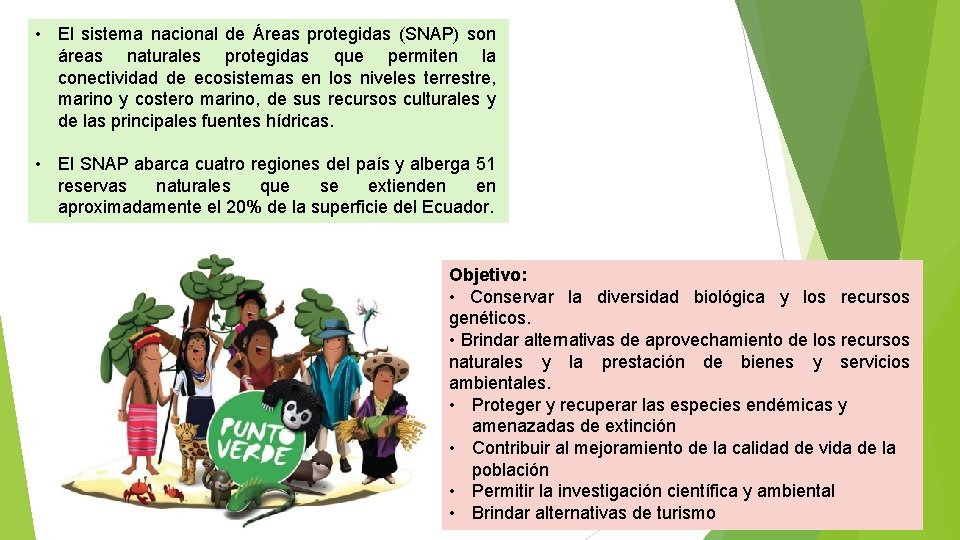 • El sistema nacional de Áreas protegidas (SNAP) son áreas naturales protegidas que permiten la conectividad de ecosistemas en los niveles terrestre, marino y costero marino, de sus recursos culturales y de las principales fuentes hídricas.

• El SNAP abarca cuatro regiones del país y alberga 51 reservas naturales que se extienden en aproximadamente el 20% de la superficie del Ecuador.

PUNTO VERDE

Objetivo:
• Conservar la diversidad biológica y los recursos genéticos.
• Brindar alternativas de aprovechamiento de los recursos naturales y la prestación de bienes y servicios ambientales.
• Proteger y recuperar las especies endémicas y amenazadas de extinción
• Contribuir al mejoramiento de la calidad de vida de la población
• Permitir la investigación científica y ambiental
• Brindar alternativas de turismo